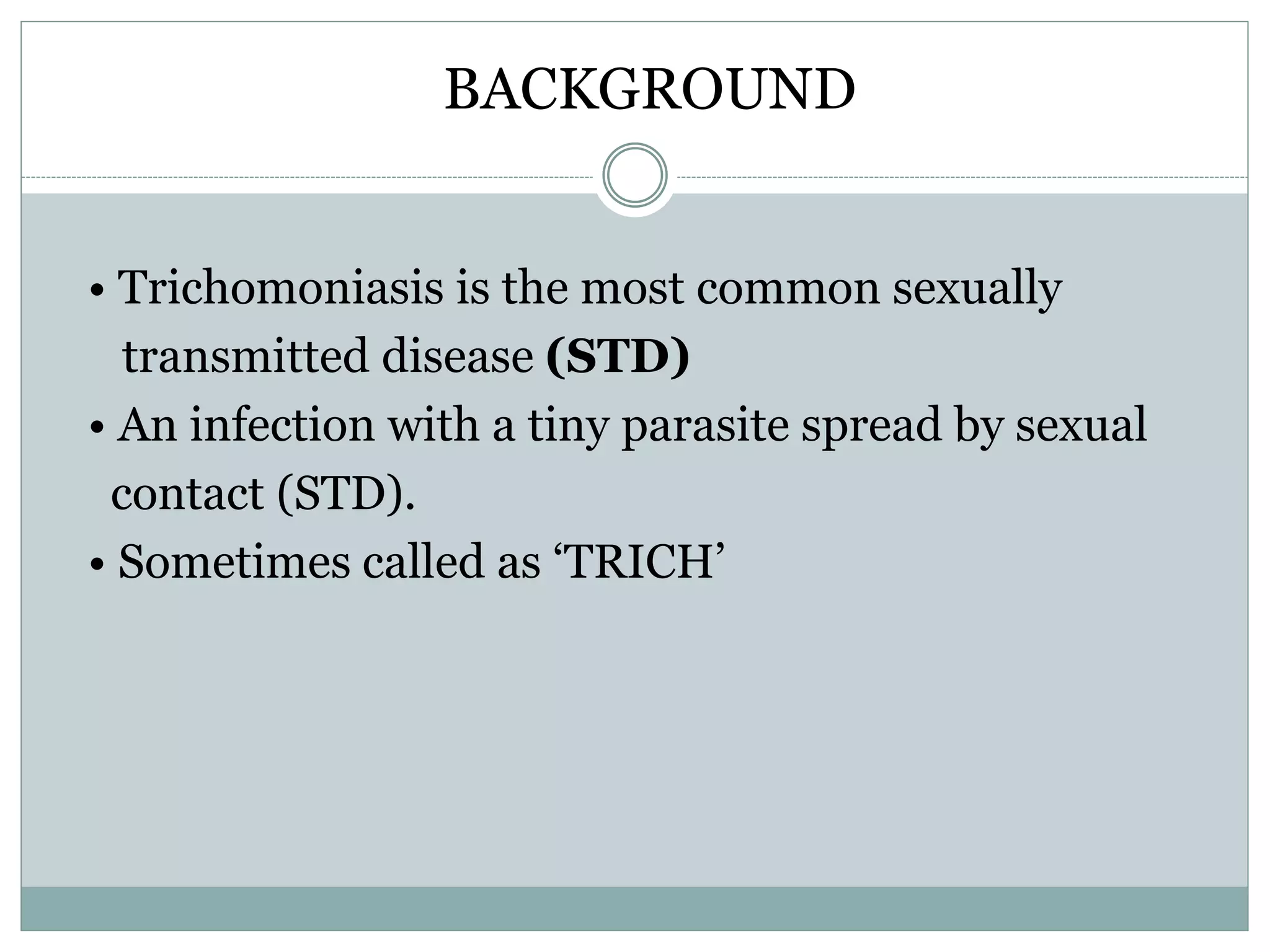 BACKGROUND

• Trichomoniasis is the most common sexually transmitted disease **(STD)**
• An infection with a tiny parasite spread by sexual contact (STD).
• Sometimes called as ‘TRICH’